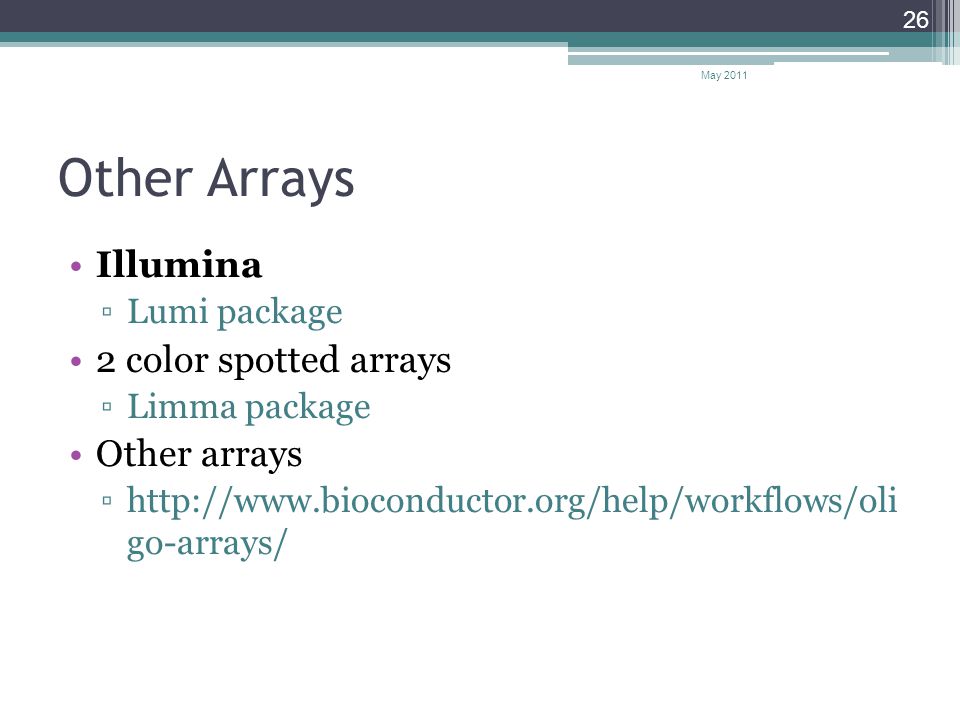 26

May 2011

Other Arrays

• Illumina
▫ Lumi package
• 2 color spotted arrays
▫ Limma package
• Other arrays
▫ http://www.bioconductor.org/help/workflows/oligo-arrays/